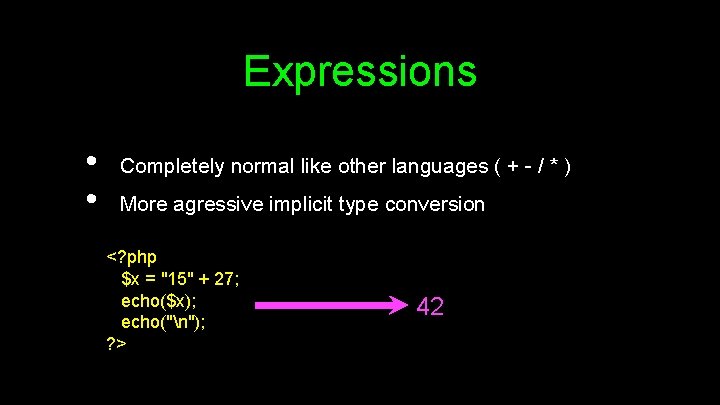 Expressions

• Completely normal like other languages ( + - / * )

• More agressive implicit type conversion

<?php
$x = "15" + 27;
echo($x);
echo("\n");
?>

42